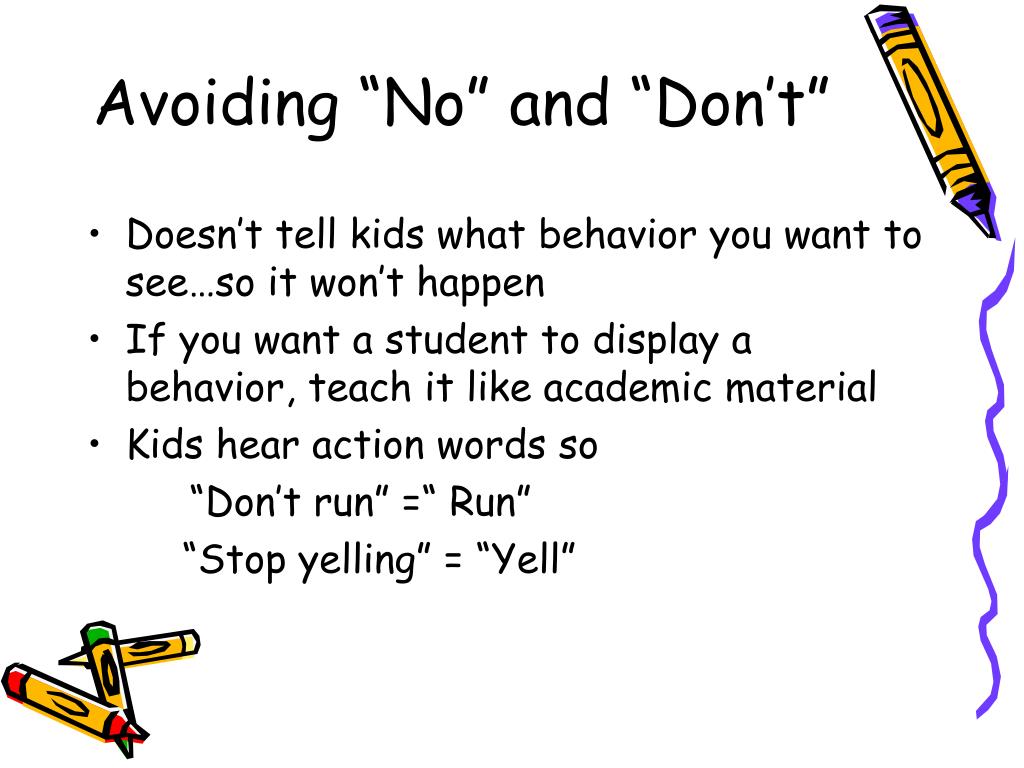 Avoiding “No” and “Don’t”

• Doesn’t tell kids what behavior you want to see…so it won’t happen
• If you want a student to display a behavior, teach it like academic material
• Kids hear action words so

“Don’t run” =“ Run”

“Stop yelling” = “Yell”